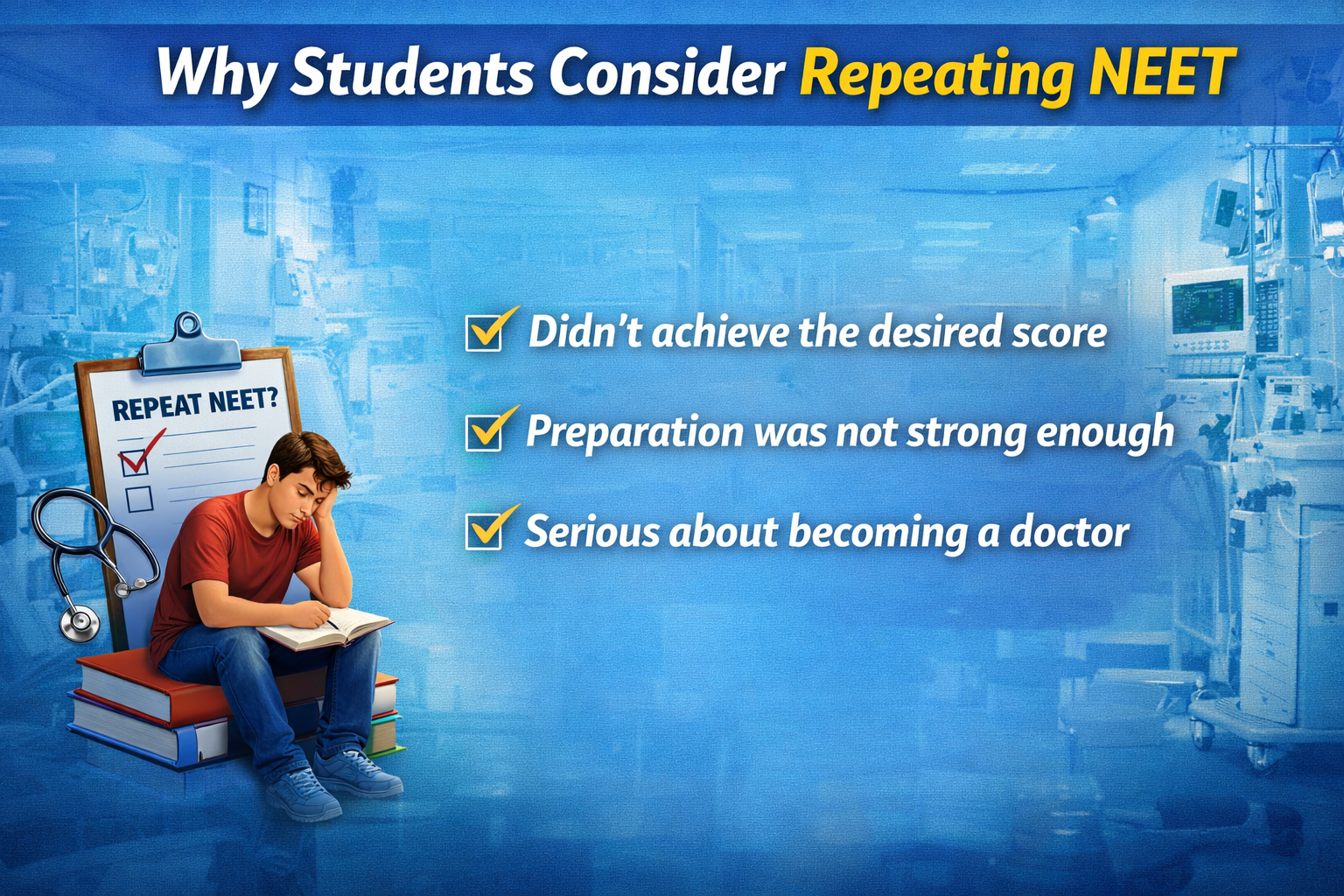 Why Students Consider Repeating NEET

REPEAT NEET?

Didn’t achieve the desired score

Preparation was not strong enough

Serious about becoming a doctor